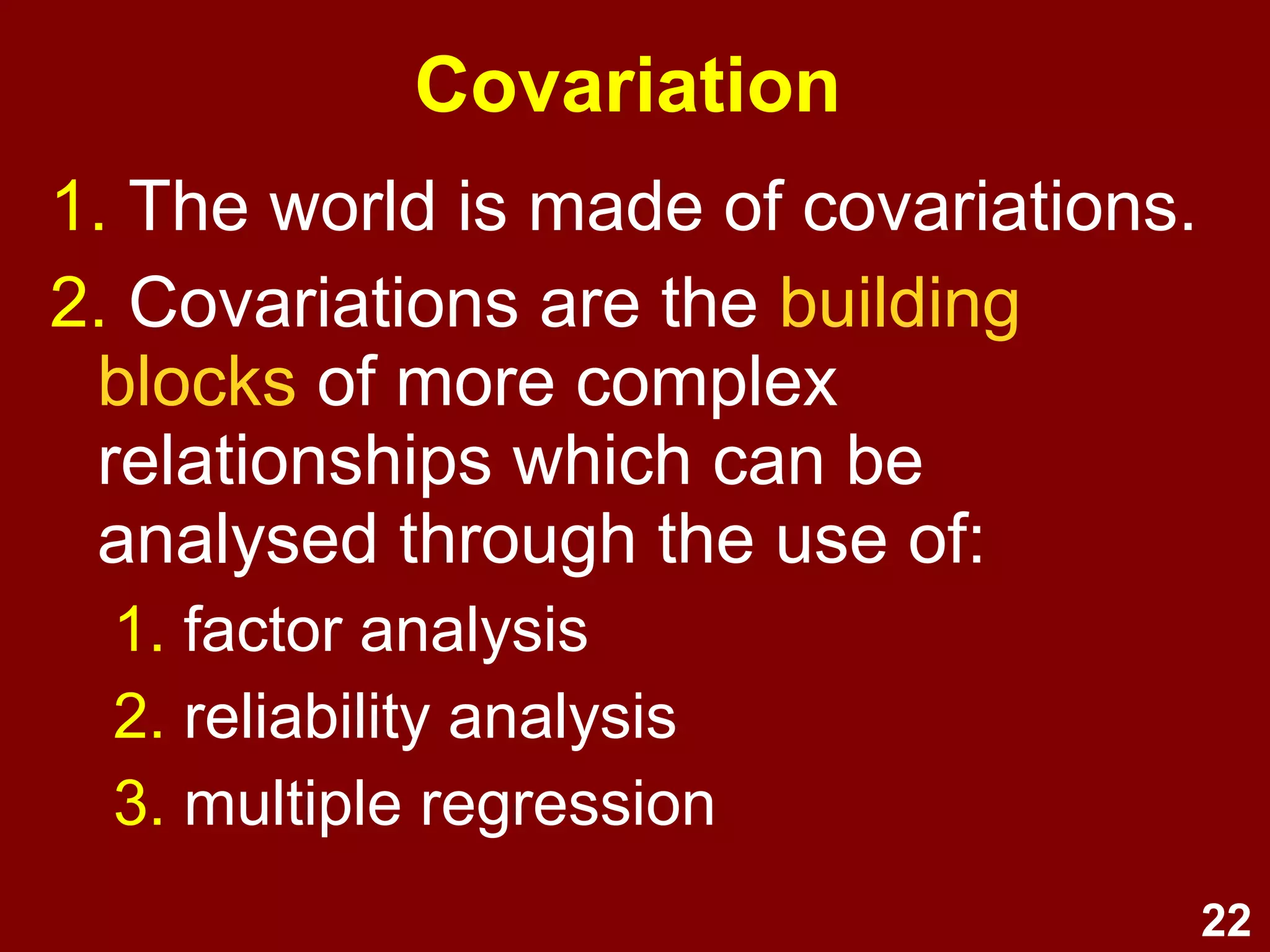 Covariation

1. The world is made of covariations.

2. Covariations are the building blocks of more complex relationships which can be analysed through the use of:

1. factor analysis
2. reliability analysis
3. multiple regression

22